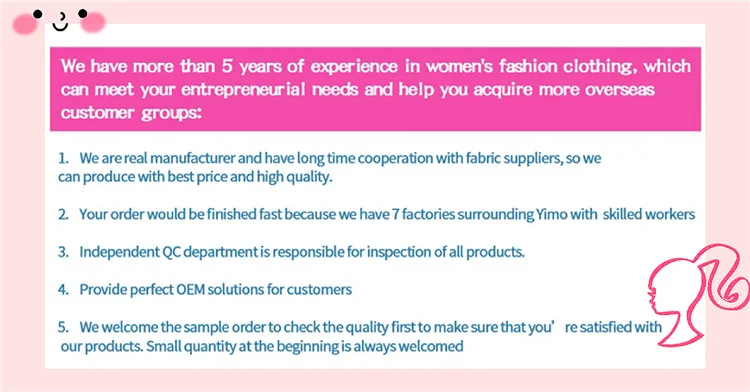 We have more than 5 years of experience in women's fashion clothing, which can meet your entrepreneurial needs and help you acquire more overseas customer groups:

1. We are real manufacturer and have long time cooperation with fabric suppliers, so we can produce with best price and high quality.

2. Your order would be finished fast because we have 7 factories surrounding Yimo with skilled workers

3. Independent QC department is responsible for inspection of all products.

4. Provide perfect OEM solutions for customers

5. We welcome the sample order to check the quality first to make sure that you' re satisfied with our products. Small quantity at the beginning is always welcomed